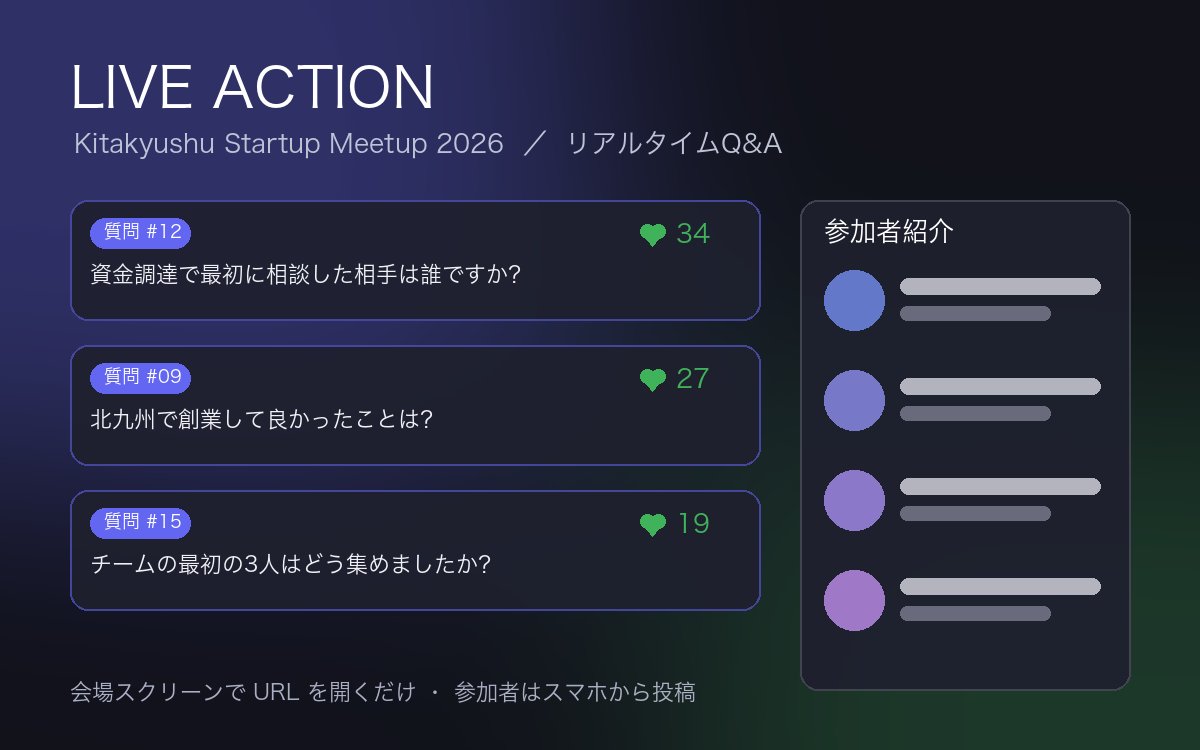 LIVE ACTION

Kitakyushu Startup Meetup 2026 ／ リアルタイムQ&A

質問 #12
34
資金調達で最初に相談した相手は誰ですか?

質問 #09
27
北九州で創業して良かったことは?

質問 #15
19
チームの最初の3人はどう集めましたか?

参加者紹介

会場スクリーンで URL を開くだけ ・ 参加者はスマホから投稿